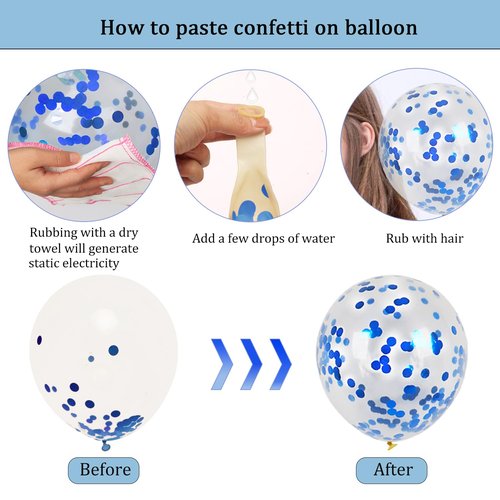 How to paste confetti on balloon

Rubbing with a dry towel will generate static electricity

Add a few drops of water

Rub with hair

Before

After